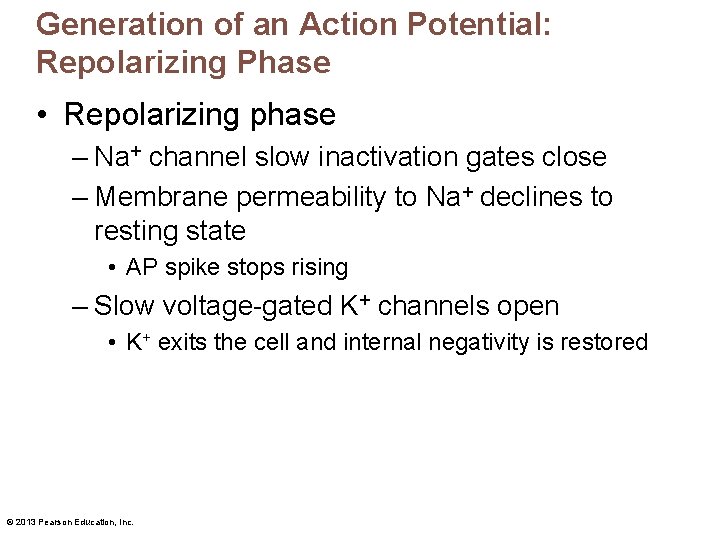 Generation of an Action Potential: Repolarizing Phase

• Repolarizing phase

– $Na^+$ channel slow inactivation gates close

– Membrane permeability to $Na^+$ declines to resting state

• AP spike stops rising

– Slow voltage-gated $K^+$ channels open

• $K^+$ exits the cell and internal negativity is restored

© 2013 Pearson Education, Inc.